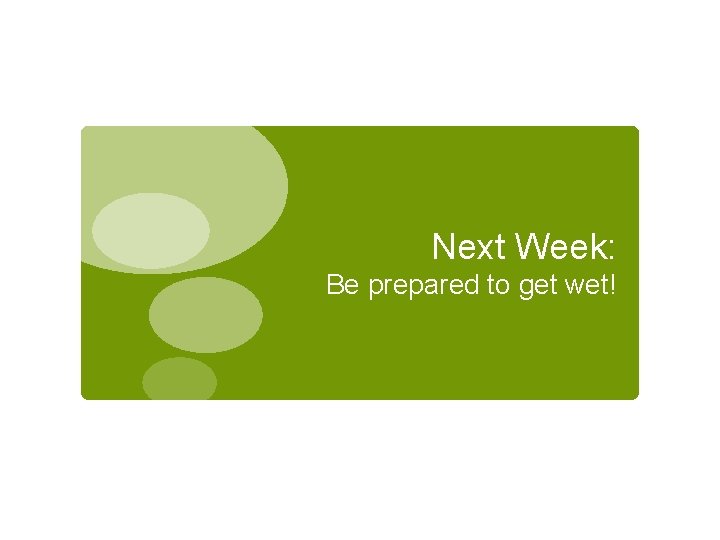 Next Week:
Be prepared to get wet!